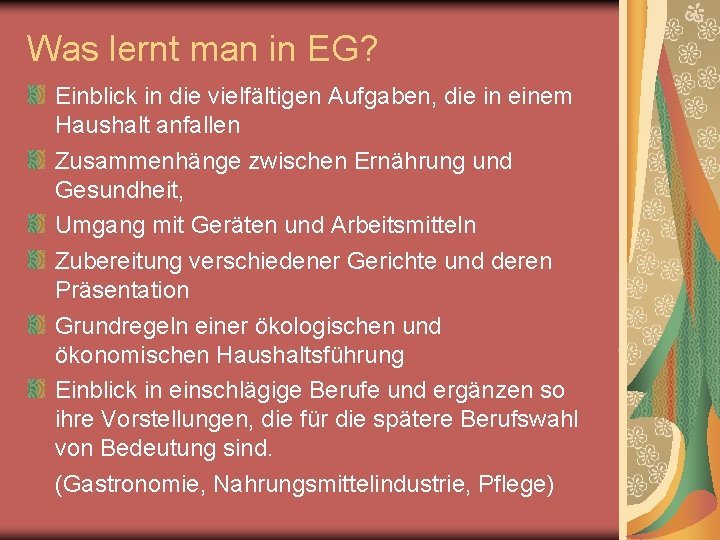 Was lernt man in EG?

Einblick in die vielfältigen Aufgaben, die in einem Haushalt anfallen

Zusammenhänge zwischen Ernährung und Gesundheit,

Umgang mit Geräten und Arbeitsmitteln

Zubereitung verschiedener Gerichte und deren Präsentation

Grundregeln einer ökologischen und ökonomischen Haushaltsführung

Einblick in einschlägige Berufe und ergänzen so ihre Vorstellungen, die für die spätere Berufswahl von Bedeutung sind.

(Gastronomie, Nahrungsmittelindustrie, Pflege)